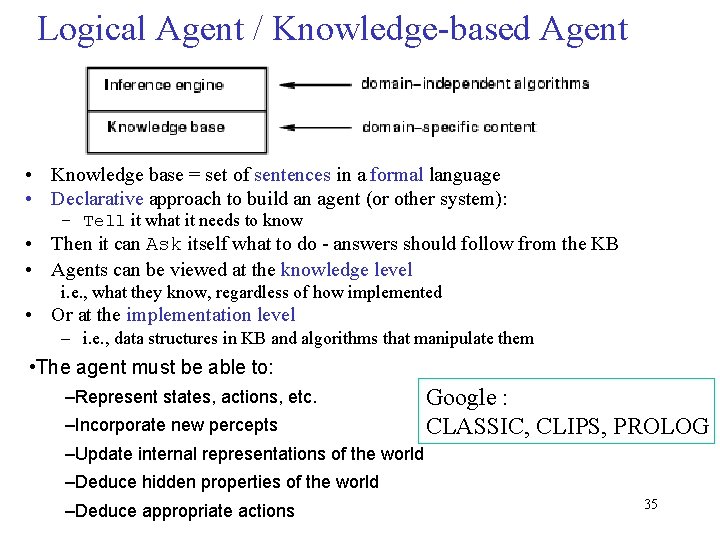 Logical Agent / Knowledge-based Agent

Inference engine

Knowledge base

domain–independent algorithms

domain–specific content

• Knowledge base = set of sentences in a formal language
• Declarative approach to build an agent (or other system):
– Tell it what it needs to know
• Then it can Ask itself what to do - answers should follow from the KB
• Agents can be viewed at the knowledge level
i.e., what they know, regardless of how implemented
• Or at the implementation level
– i.e., data structures in KB and algorithms that manipulate them

•The agent must be able to:
–Represent states, actions, etc.
–Incorporate new percepts
–Update internal representations of the world
–Deduce hidden properties of the world
–Deduce appropriate actions

Google :
CLASSIC, CLIPS, PROLOG

35